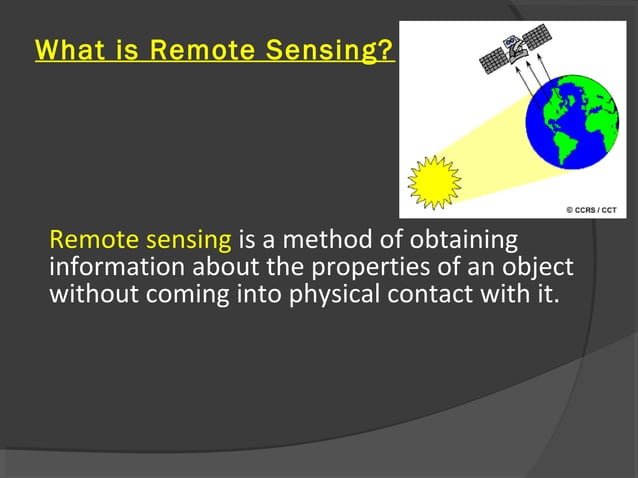 What is Remote Sensing?

© CCRS / CCT

Remote sensing is a method of obtaining information about the properties of an object without coming into physical contact with it.